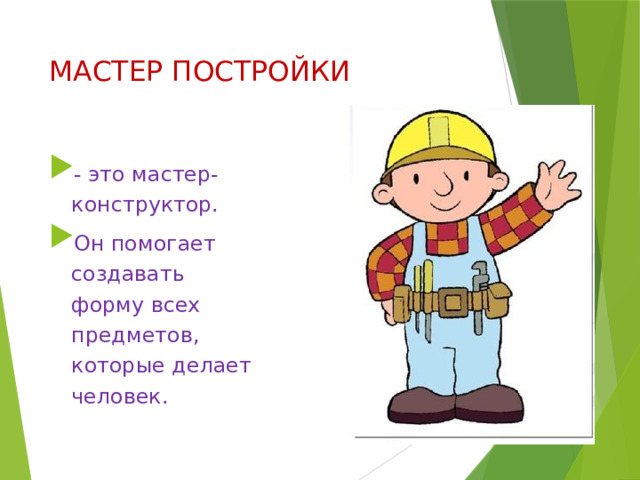 МАСТЕР ПОСТРОЙКИ

- это мастер-конструктор.

Он помогает создавать форму всех предметов, которые делает человек.